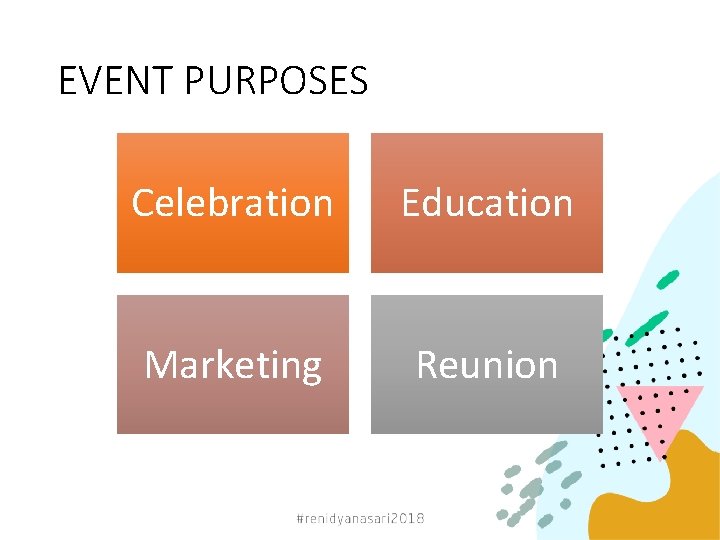 EVENT PURPOSES

Celebration

Education

Marketing

Reunion

#renidyanasari2018